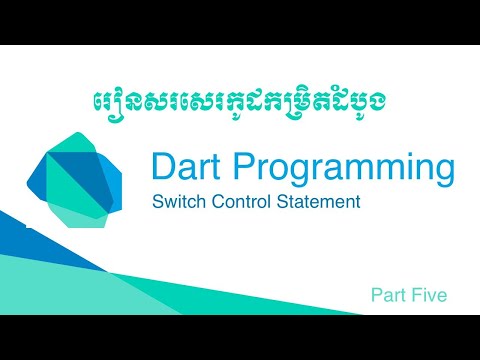 រៀនសរសេរកូដកម្រិតដំបូង

Dart Programming

Switch Control Statement

Part Five